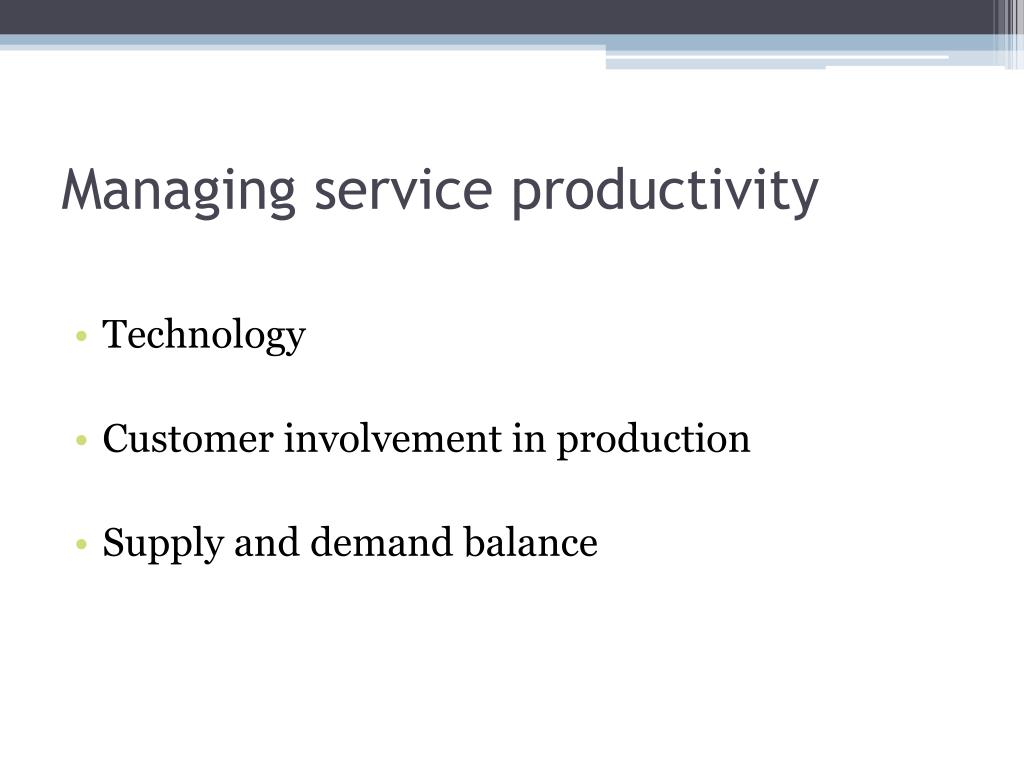 Managing service productivity

• Technology

• Customer involvement in production

• Supply and demand balance